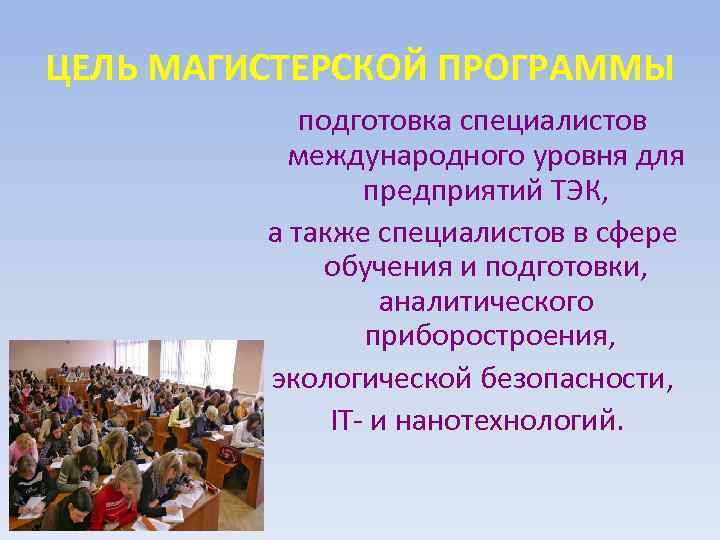 ЦЕЛЬ МАГИСТЕРСКОЙ ПРОГРАММЫ

подготовка специалистов международного уровня для предприятий ТЭК,

а также специалистов в сфере обучения и подготовки, аналитического приборостроения,

экологической безопасности,

IT- и нанотехнологий.